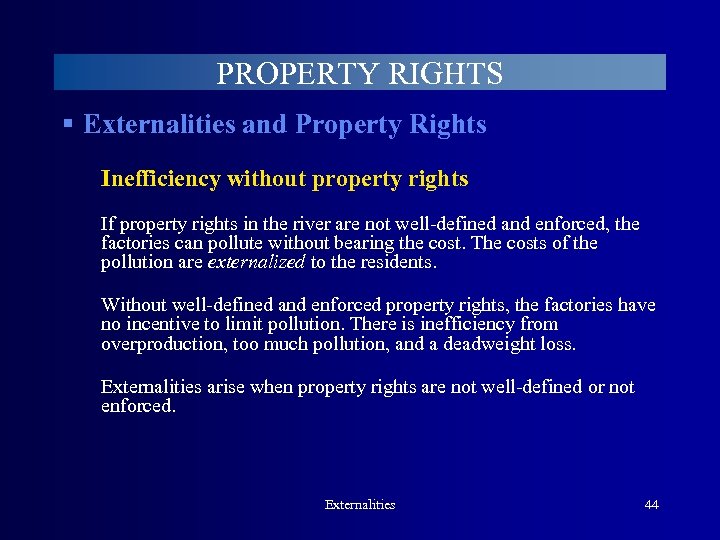 PROPERTY RIGHTS

▪ Externalities and Property Rights

Inefficiency without property rights

If property rights in the river are not well-defined and enforced, the factories can pollute without bearing the cost. The costs of the pollution are externalized to the residents.

Without well-defined and enforced property rights, the factories have no incentive to limit pollution. There is inefficiency from overproduction, too much pollution, and a deadweight loss.

Externalities arise when property rights are not well-defined or not enforced.

Externalities

44